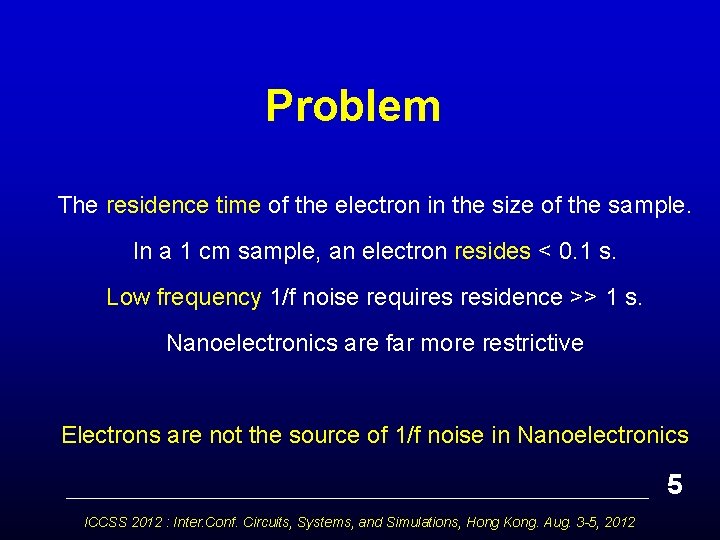 Problem

The residence time of the electron in the size of the sample.

In a 1 cm sample, an electron resides < 0.1 s.

Low frequency 1/f noise requires residence >> 1 s.

Nanoelectronics are far more restrictive

Electrons are not the source of 1/f noise in Nanoelectronics

5

ICCSS 2012 : Inter.Conf. Circuits, Systems, and Simulations, Hong Kong. Aug. 3-5, 2012